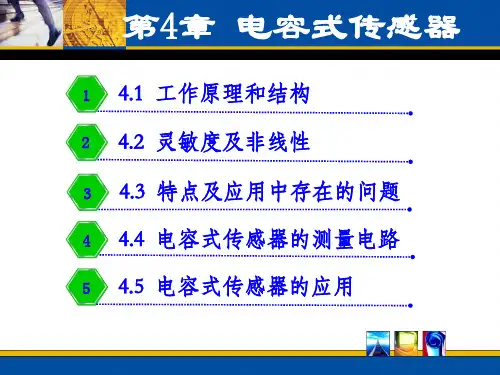 第4章 电容式传感器

1 4.1 工作原理和结构

2 4.2 灵敏度及非线性

3 4.3 特点及应用中存在的问题

4 4.4 电容式传感器的测量电路

5 4.5 电容式传感器的应用